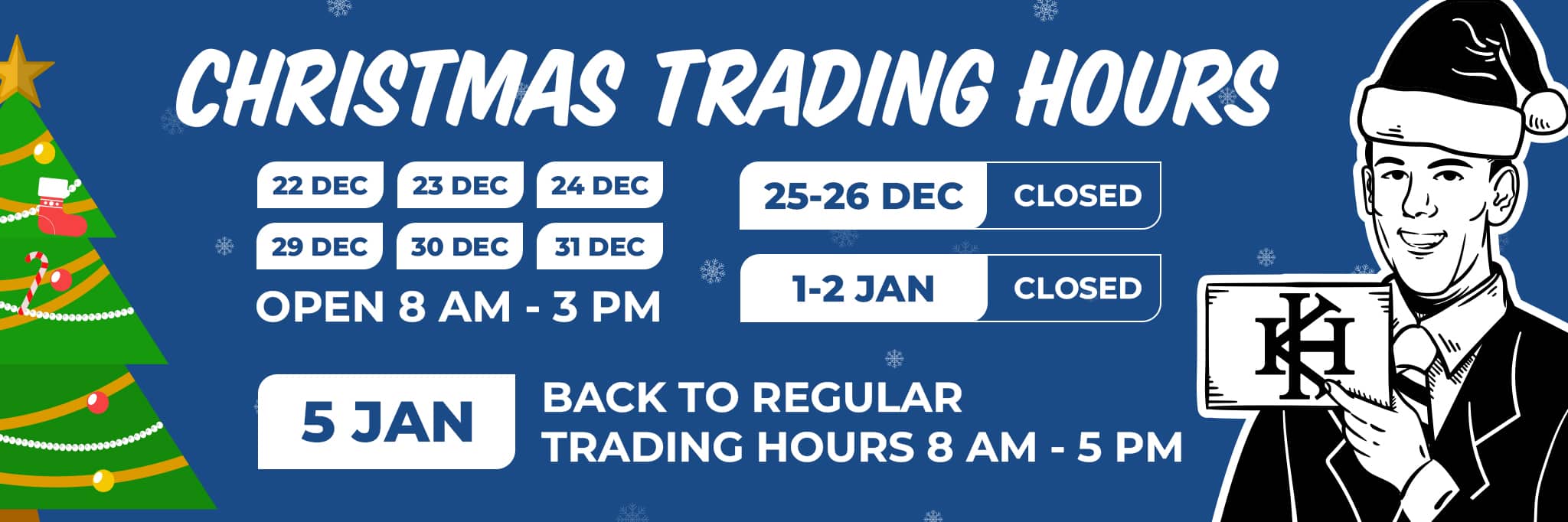 CHRISTMAS TRADING HOURS

22 DEC 23 DEC 24 DEC
29 DEC 30 DEC 31 DEC
OPEN 8 AM - 3 PM

25-26 DEC CLOSED
1-2 JAN CLOSED

5 JAN BACK TO REGULAR TRADING HOURS 8 AM - 5 PM

KH